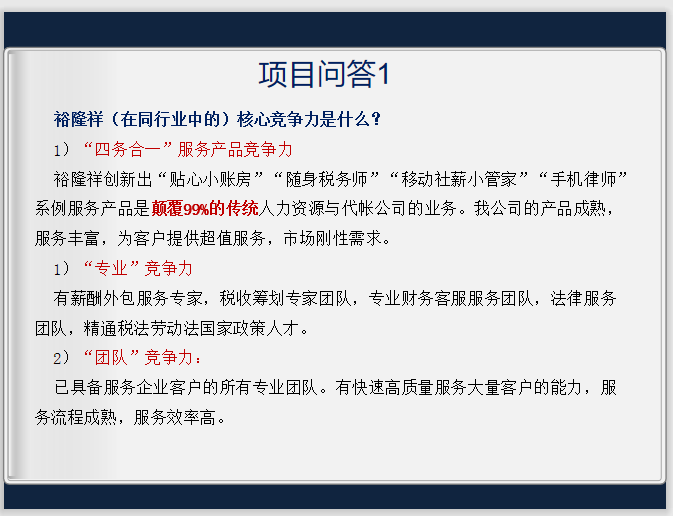 项目问答1

裕隆祥（在同行业中的）核心竞争力是什么？

1）“四务合一”服务产品竞争力

裕隆祥创新出“贴心小账房”“随身税务师”“移动社薪小管家”“手机律师”系例服务产品是颠覆99%的传统人力资源与代帐公司的业务。我公司的产品成熟，服务丰富，为客户提供超值服务，市场刚性需求。

1）“专业”竞争力

有薪酬外包服务专家，税收筹划专家团队，专业财务客服服务团队，法律服务团队，精通税法劳动法国家政策人才。

2）“团队”竞争力：

已具备服务企业客户的所有专业团队。有快速高质量服务大量客户的能力，服务流程成熟，服务效率高。